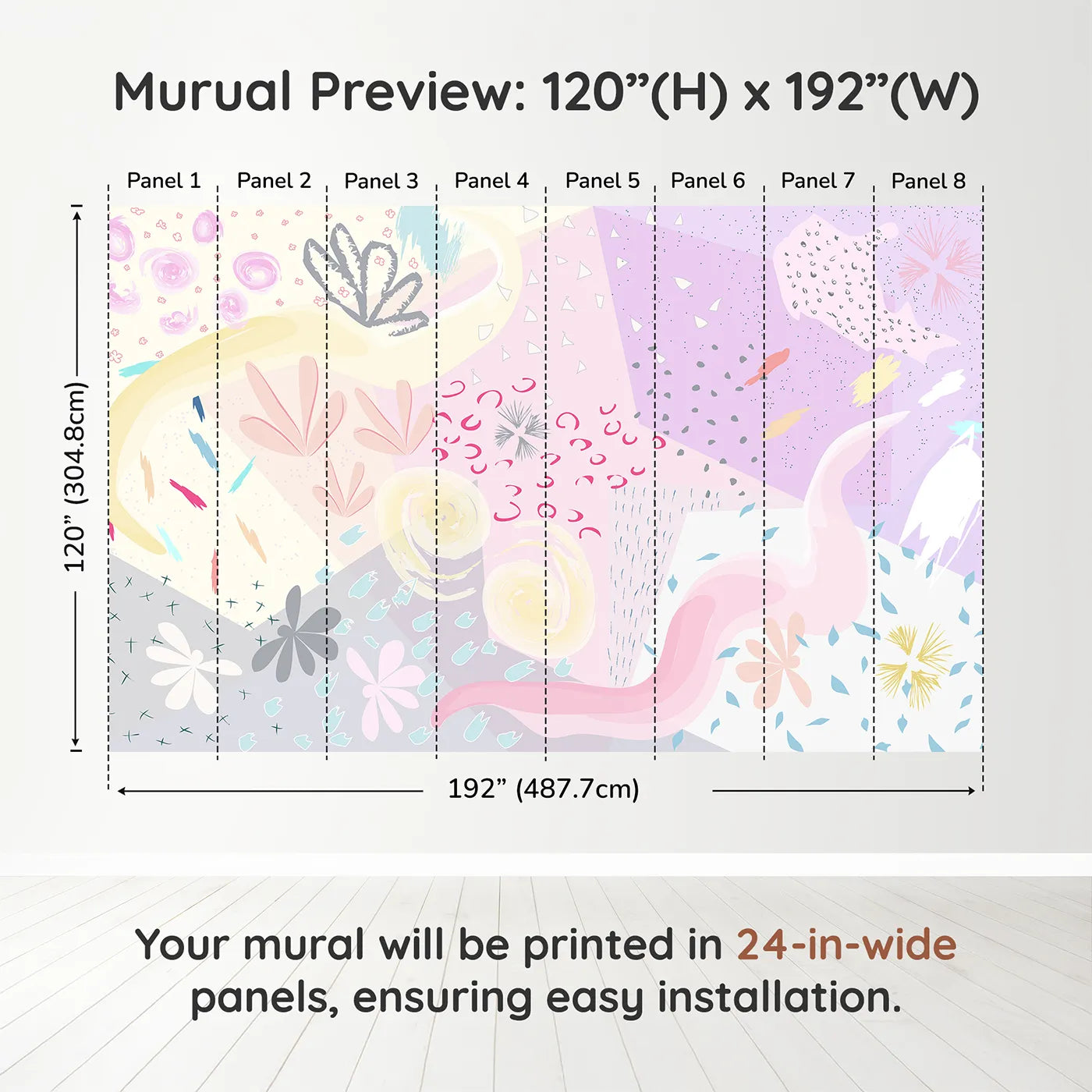 Murual Preview: 120”(H) x 192”(W)

Panel 1 Panel 2 Panel 3 Panel 4 Panel 5 Panel 6 Panel 7 Panel 8

120” (304.8cm)

192” (487.7cm)

Your mural will be printed in 24-in-wide panels, ensuring easy installation.